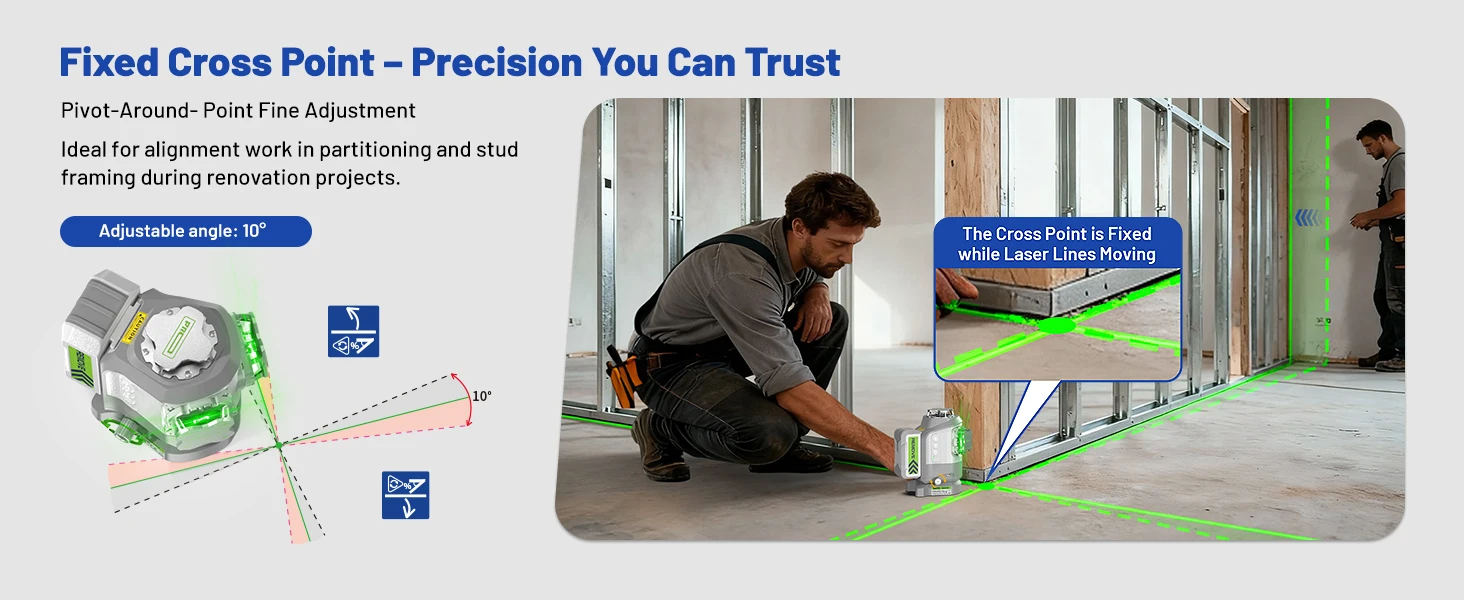 Fixed Cross Point – Precision You Can Trust

Pivot-Around- Point Fine Adjustment

Ideal for alignment work in partitioning and stud framing during renovation projects.

Adjustable angle: 10°

10°

The Cross Point is Fixed while Laser Lines Moving